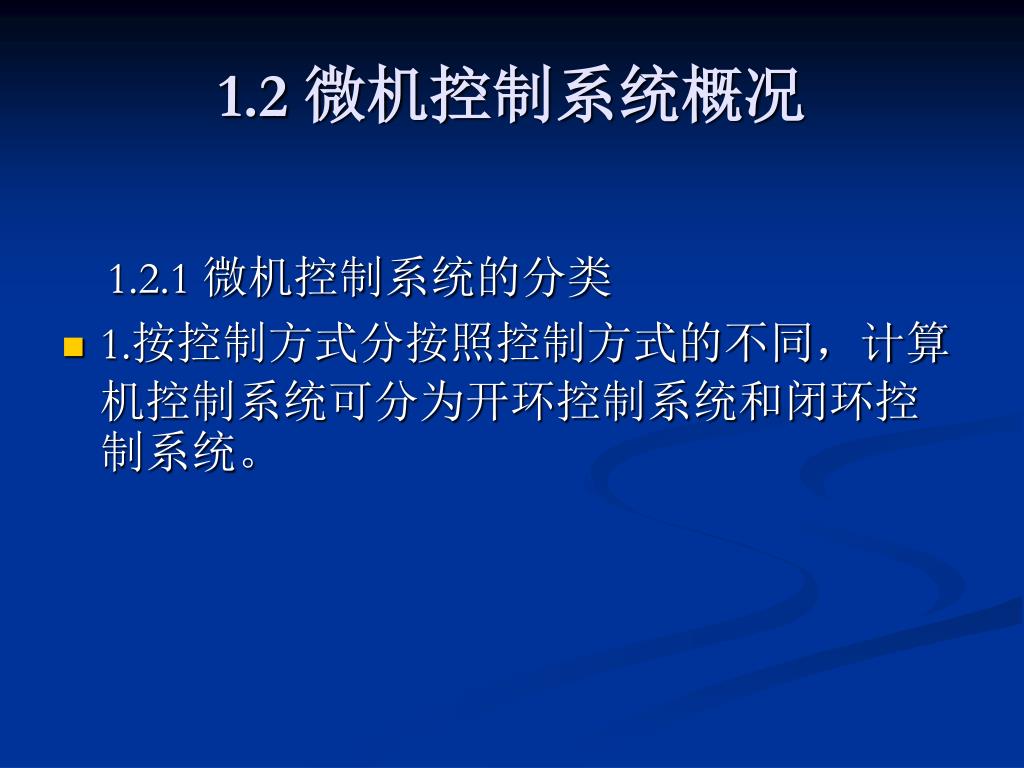 1.2 微机控制系统概况

1.2.1 微机控制系统的分类

1.按控制方式分按照控制方式的不同，计算机控制系统可分为开环控制系统和闭环控制系统。